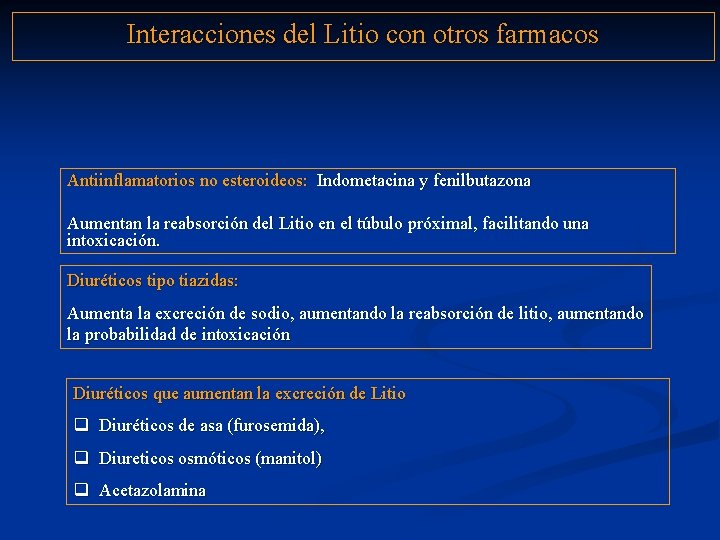 Interacciones del Litio con otros farmacos

Antiinflamatorios no esteroideos: Indometacina y fenilbutazona

Aumentan la reabsorción del Litio en el túbulo próximal, facilitando una intoxicación.

Diuréticos tipo tiazidas:

Aumenta la excreción de sodio, aumentando la reabsorción de litio, aumentando la probabilidad de intoxicación

Diuréticos que aumentan la excreción de Litio

❑ Diuréticos de asa (furosemida),

❑ Diureticos osmóticos (manitol)

❑ Acetazolamina